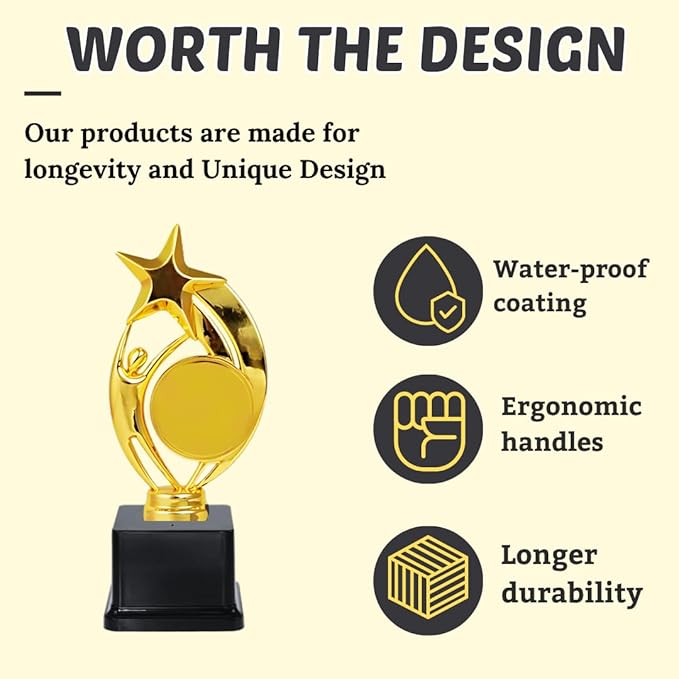 WORTH THE DESIGN

Our products are made for longevity and Unique Design

Water-proof coating

Ergonomic handles

Longer durability